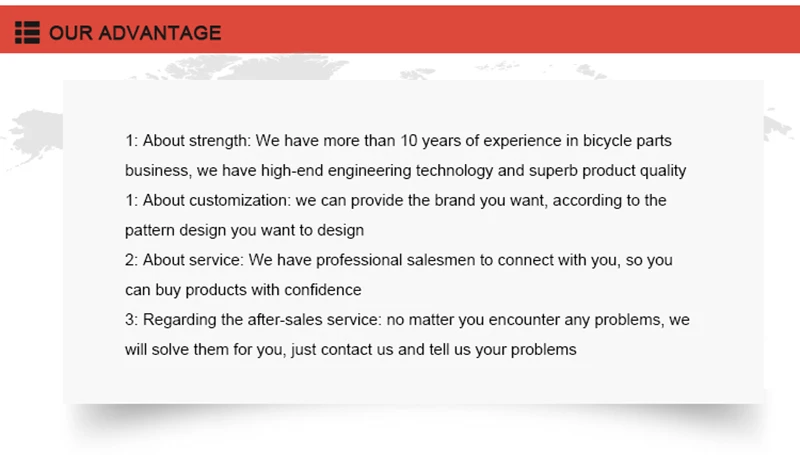 OUR ADVANTAGE

1: About strength: We have more than 10 years of experience in bicycle parts business, we have high-end engineering technology and superb product quality
1: About customization: we can provide the brand you want, according to the pattern design you want to design
2: About service: We have professional salesmen to connect with you, so you can buy products with confidence
3: Regarding the after-sales service: no matter you encounter any problems, we will solve them for you, just contact us and tell us your problems